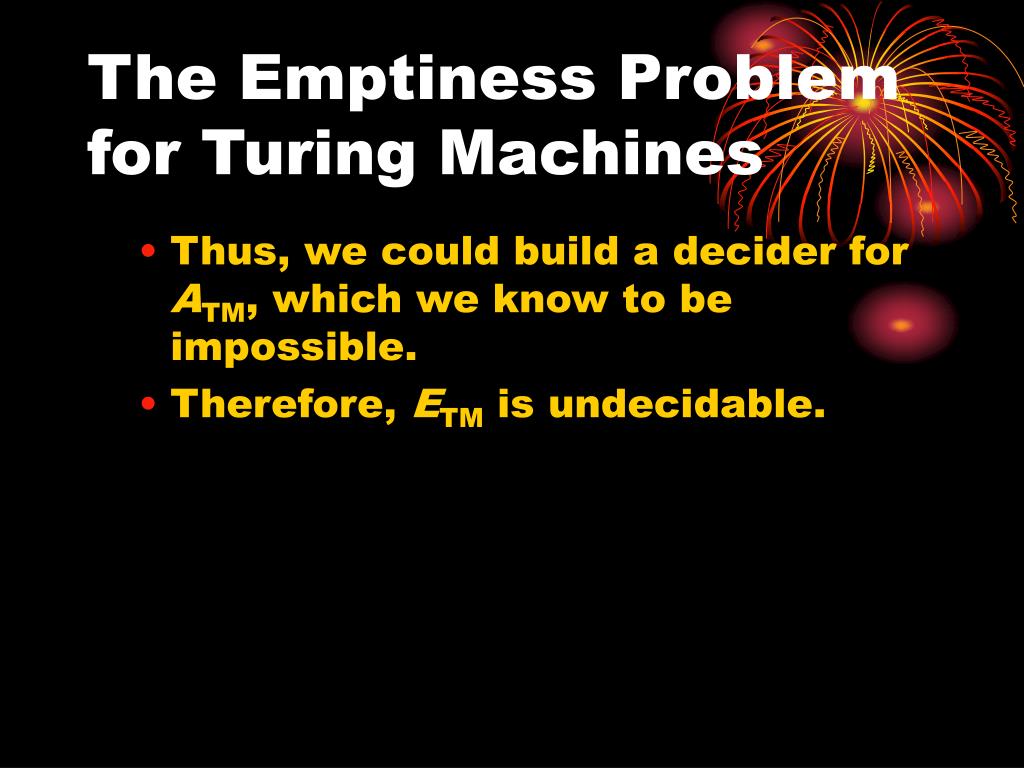 The Emptiness Problem for Turing Machines

• Thus, we could build a decider for $A_{TM}$, which we know to be impossible.
• Therefore, $E_{TM}$ is undecidable.